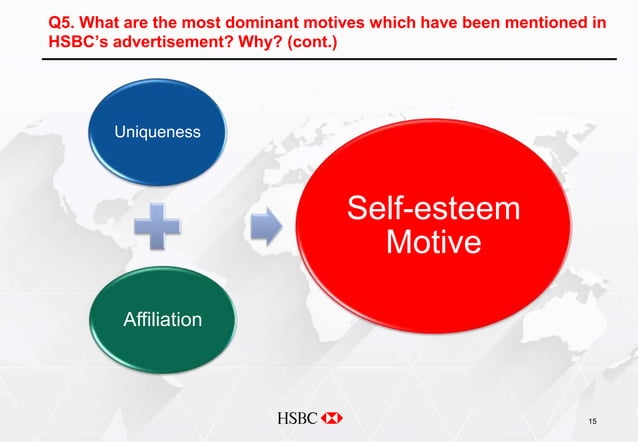 Q5. What are the most dominant motives which have been mentioned in HSBC's advertisement? Why? (cont.)

Uniqueness

Affiliation

Self-esteem Motive

HSBC

15